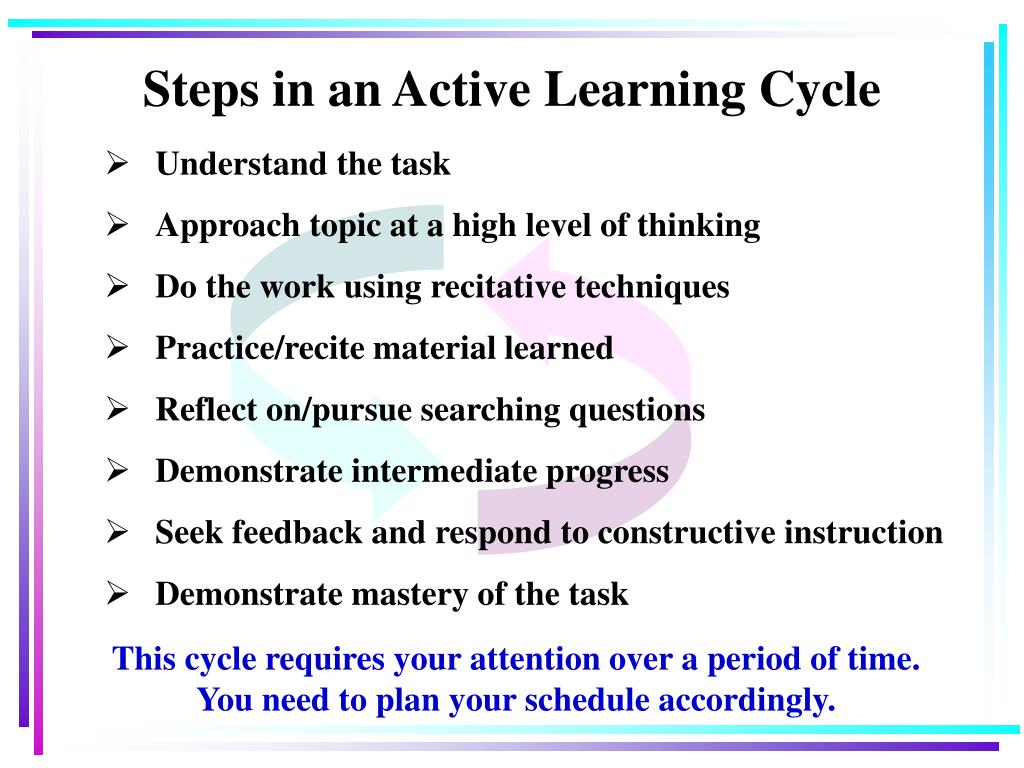 Steps in an Active Learning Cycle

➢ Understand the task

➢ Approach topic at a high level of thinking

➢ Do the work using recitative techniques

➢ Practice/recite material learned

➢ Reflect on/pursue searching questions

➢ Demonstrate intermediate progress

➢ Seek feedback and respond to constructive instruction

➢ Demonstrate mastery of the task

This cycle requires your attention over a period of time. You need to plan your schedule accordingly.